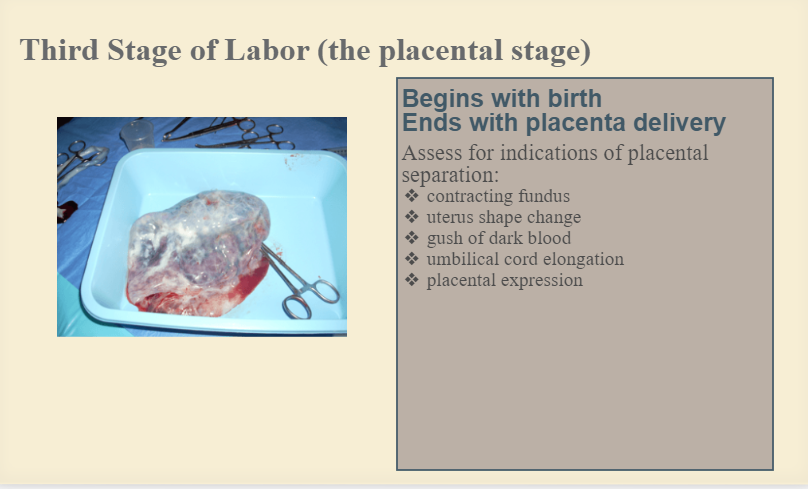 Third Stage of Labor (the placental stage)

Begins with birth
Ends with placenta delivery

Assess for indications of placental separation:
❖ contracting fundus
❖ uterus shape change
❖ gush of dark blood
❖ umbilical cord elongation
❖ placental expression